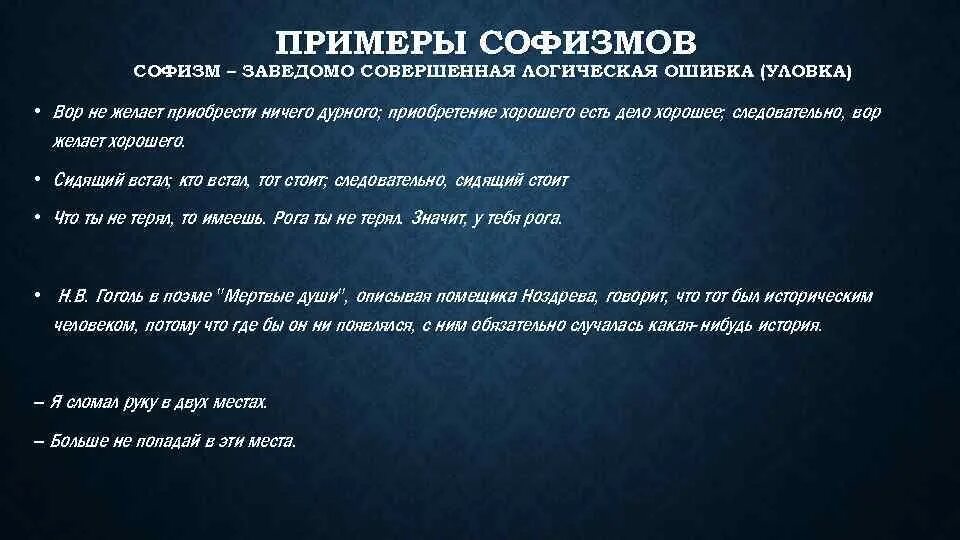 ПРИМЕРЫ СОФИЗМОВ

СОФИЗМ – ЗАВЕДОМО СОВЕРШЕННАЯ ЛОГИЧЕСКАЯ ОШИБКА (УЛОВКА)

• Вор не желает приобрести ничего дурного; приобретение хорошего есть дело хорошее; следовательно, вор желает хорошего.

• Сидящий встал; кто встал, тот стоит; следовательно, сидящий стоит

• Что ты не терял, то имеешь. Рога ты не терял. Значит, у тебя рога.

• Н.В. Гоголь в поэме "Мертвые души", описывая помещика Ноздрева, говорит, что тот был историческим человеком, потому что где бы он ни появлялся, с ним обязательно случалась какая-нибудь история.

– Я сломал руку в двух местах.

– Больше не попадай в эти места.